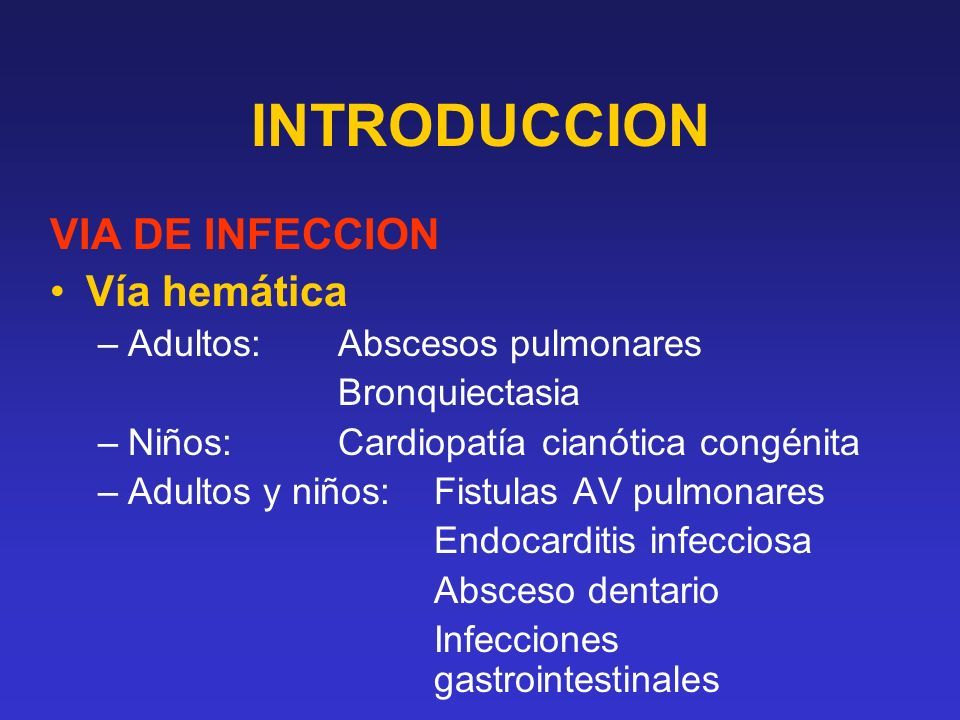 INTRODUCCION

VIA DE INFECCION

• Vía hemática

– Adultos: Abscesos pulmonares
Bronquiectasia

– Niños: Cardiopatía cianótica congénita

– Adultos y niños: Fistulas AV pulmonares
Endocarditis infecciosa
Absceso dentario
Infecciones gastrointestinales